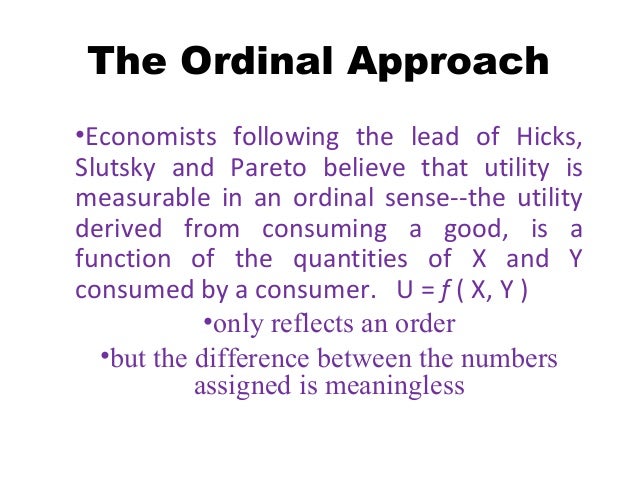 The Ordinal Approach

•Economists following the lead of Hicks, Slutsky and Pareto believe that utility is measurable in an ordinal sense--the utility derived from consuming a good, is a function of the quantities of X and Y consumed by a consumer. $U = f(X, Y)$

•only reflects an order

•but the difference between the numbers assigned is meaningless